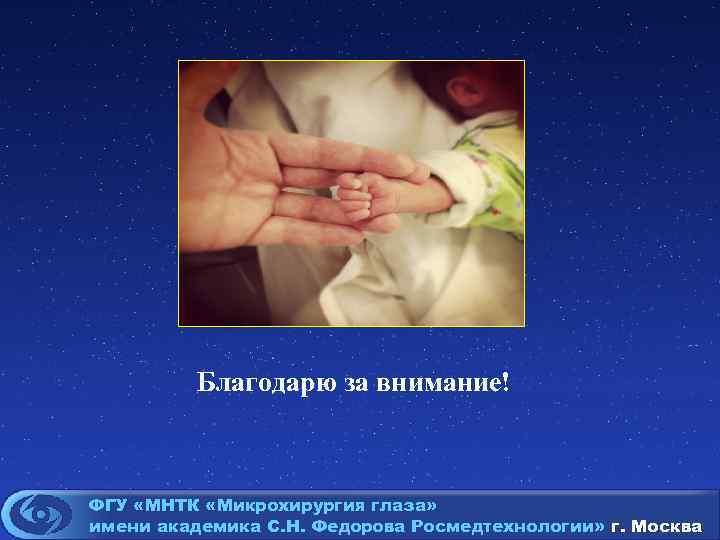 Благодарю за внимание!

ФГУ «МНТК «Микрохирургия глаза»
имени академика С.Н. Федорова Росмедтехнологии» г. Москва